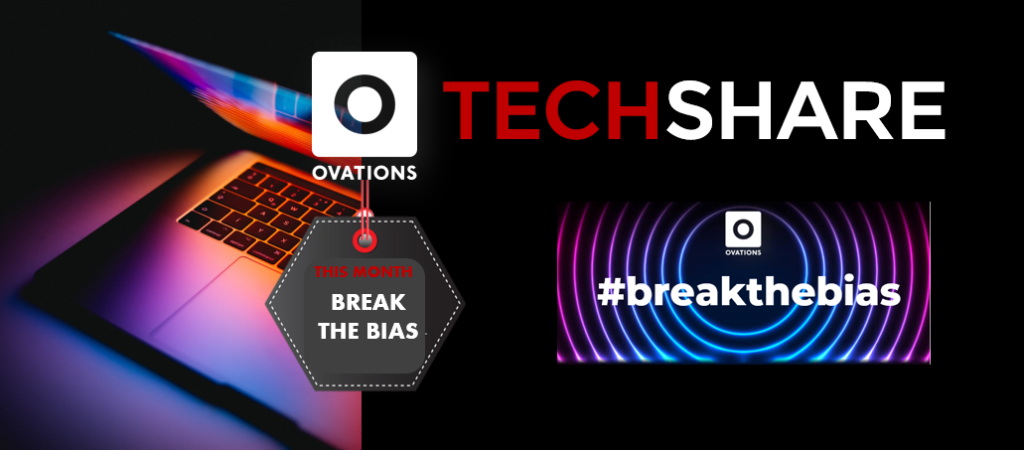 OVATIONS

TECHSHARE

THIS MONTH

BREAK THE BIAS

OVATIONS

#breakthebias